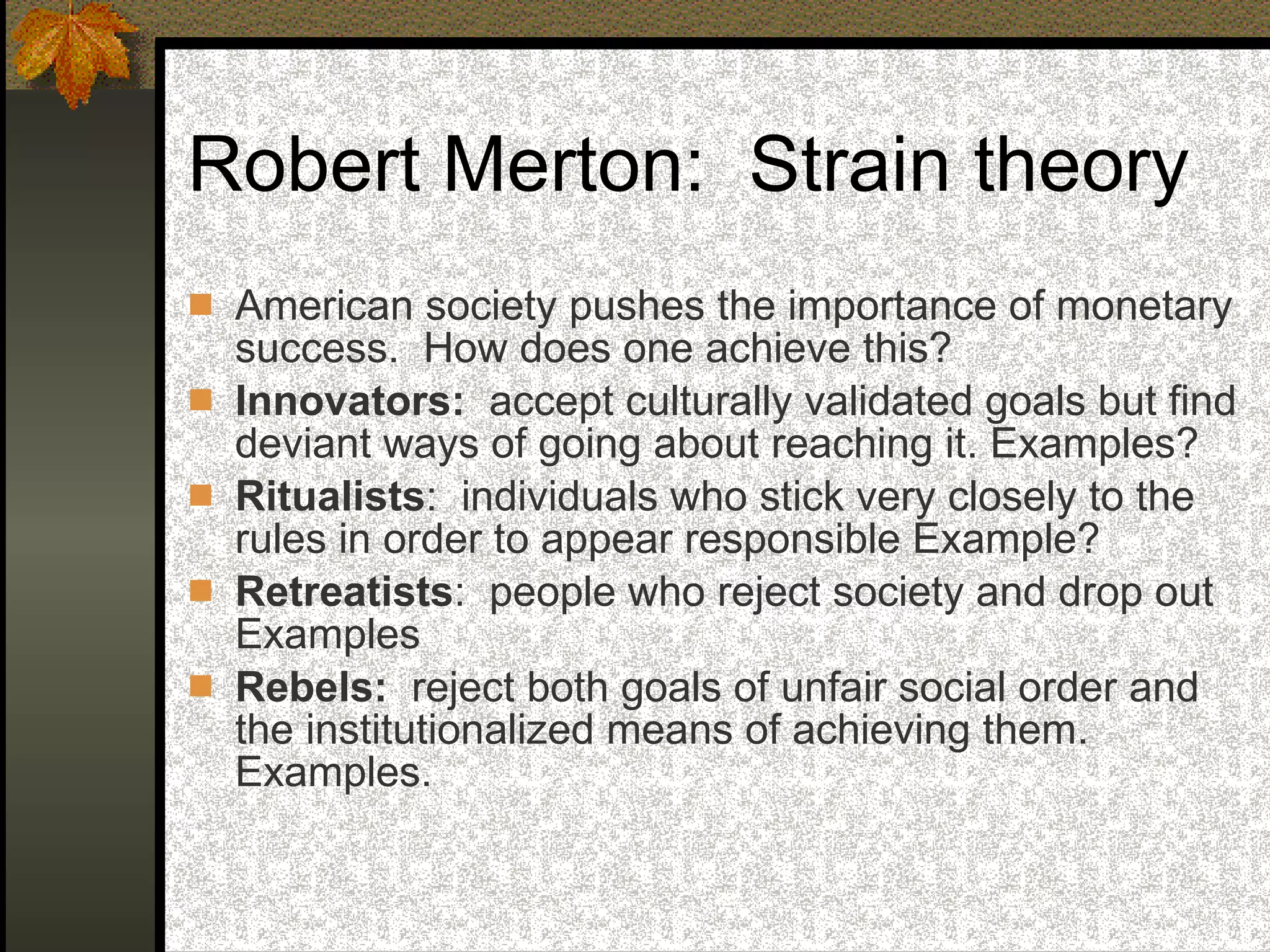 Robert Merton: Strain theory

American society pushes the importance of monetary success. How does one achieve this?

Innovators: accept culturally validated goals but find deviant ways of going about reaching it. Examples?

Ritualists: individuals who stick very closely to the rules in order to appear responsible Example?

Retreatists: people who reject society and drop out Examples

Rebels: reject both goals of unfair social order and the institutionalized means of achieving them. Examples.